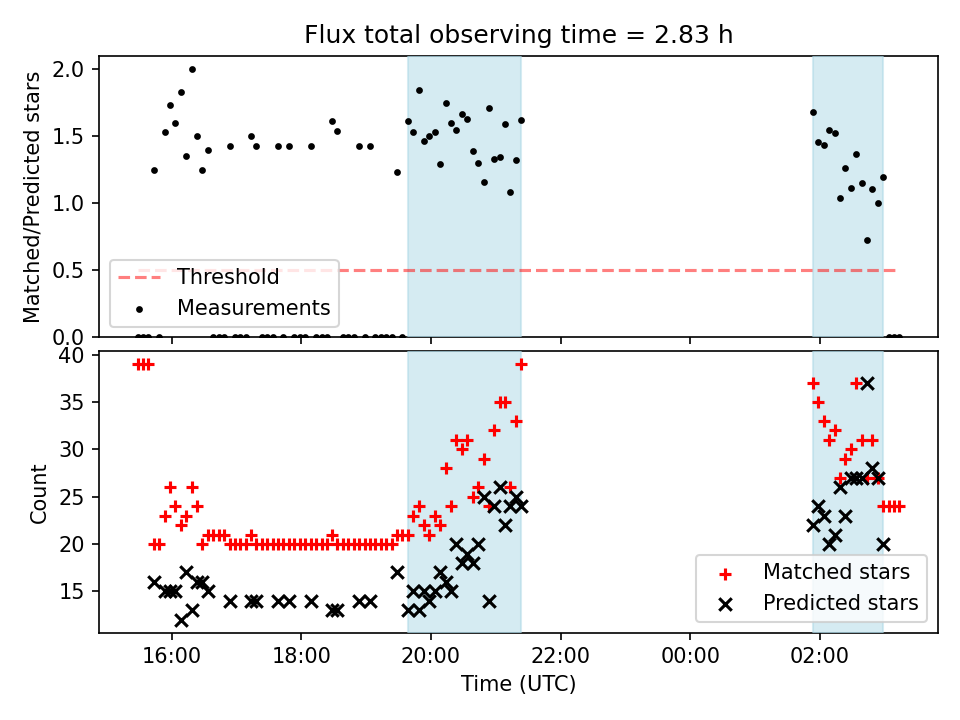 Flux total observing time = 2.83 h

Matched/Predicted stars

2.0
1.5
1.0
0.5
0.0

Threshold
Measurements

Count

40
35
30
25
20
15

Matched stars
Predicted stars

16:00
18:00
20:00
22:00
00:00
02:00

Time (UTC)